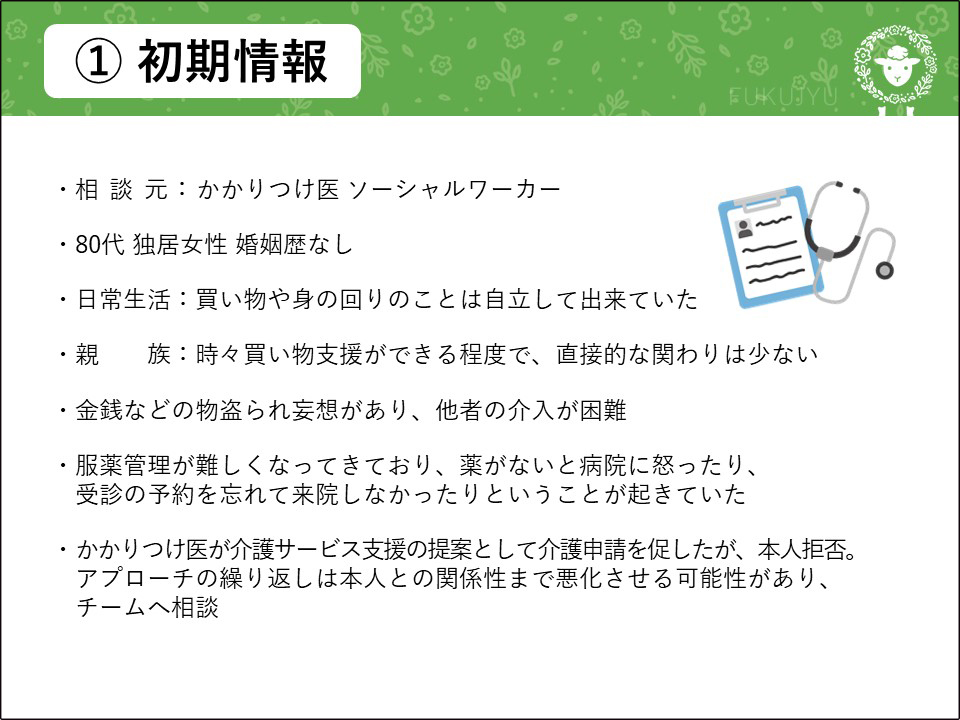 ① 初期情報

FUKUJYU

・相 談 元：かかりつけ医 ソーシャルワーカー

・80代 独居女性 婚姻歴なし

・日常生活：買い物や身の回りのことは自立して出来ていた

・親　　族：時々買い物支援ができる程度で、直接的な関わりは少ない

・金銭などの物盗られ妄想があり、他者の介入が困難

・服薬管理が難しくなってきており、薬がないと病院に怒ったり、受診の予約を忘れて来院しなかったりということが起きていた

・かかりつけ医が介護サービス支援の提案として介護申請を促したが、本人拒否。アプローチの繰り返しは本人との関係性まで悪化させる可能性があり、チームへ相談